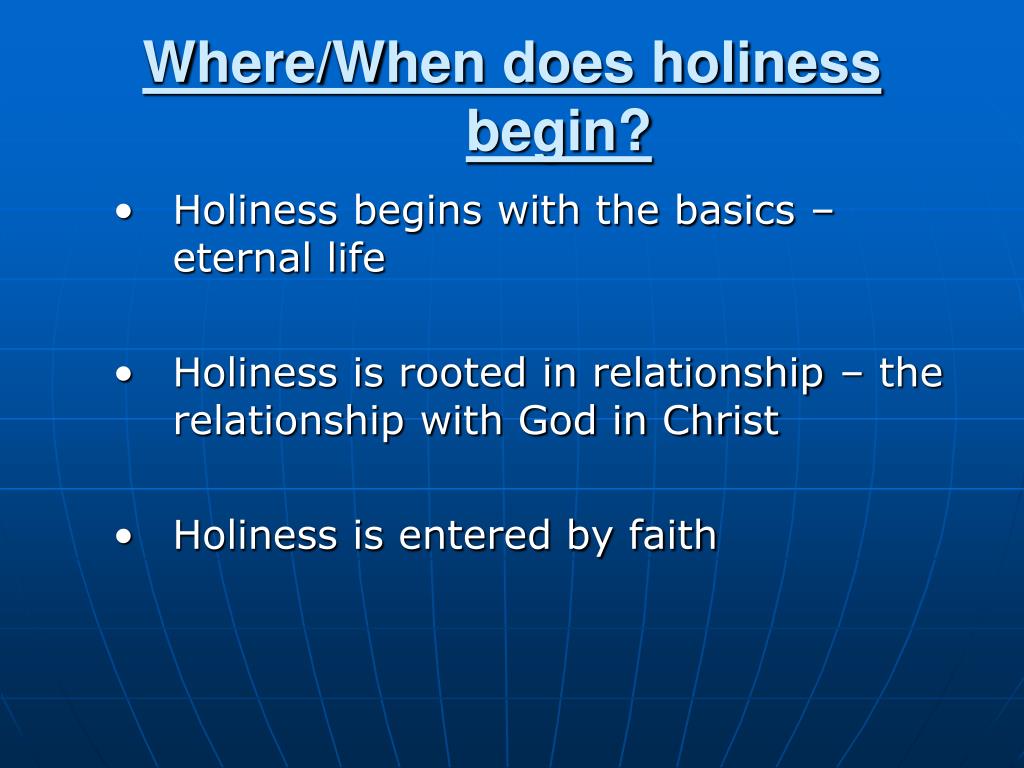 Where/When does holiness begin?

• Holiness begins with the basics – eternal life

• Holiness is rooted in relationship – the relationship with God in Christ

• Holiness is entered by faith